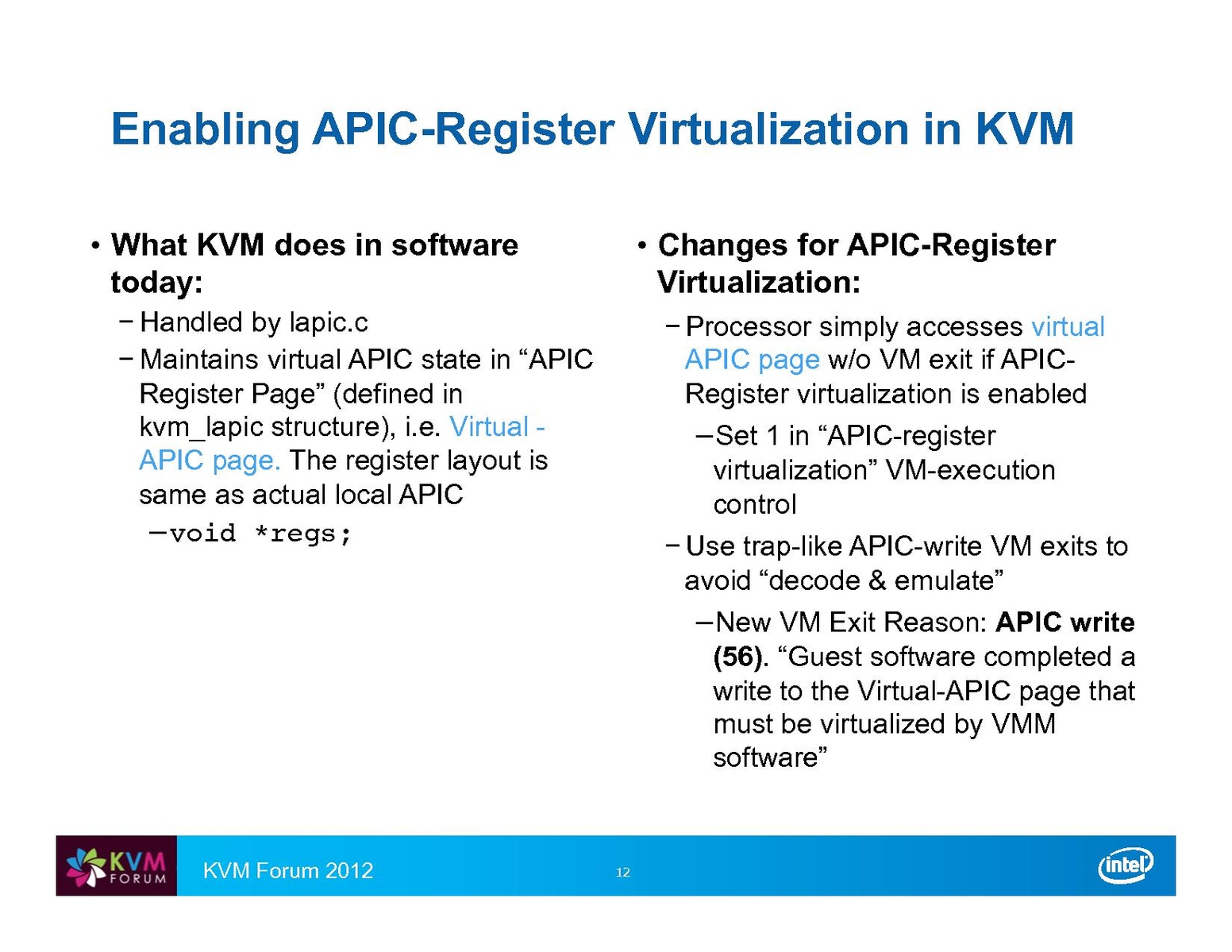 Enabling APIC-Register Virtualization in KVM

• What KVM does in software today:

– Handled by lapic.c

– Maintains virtual APIC state in “APIC Register Page” (defined in kvm_lapic structure), i.e. Virtual - APIC page. The register layout is same as actual local APIC

– void *regs;

• Changes for APIC-Register Virtualization:

– Processor simply accesses virtual APIC page w/o VM exit if APIC-Register virtualization is enabled

– Set 1 in “APIC-register virtualization” VM-execution control

– Use trap-like APIC-write VM exits to avoid “decode & emulate”

– New VM Exit Reason: APIC write (56). “Guest software completed a write to the Virtual-APIC page that must be virtualized by VMM software”

KVM FORUM

KVM Forum 2012

12

intel